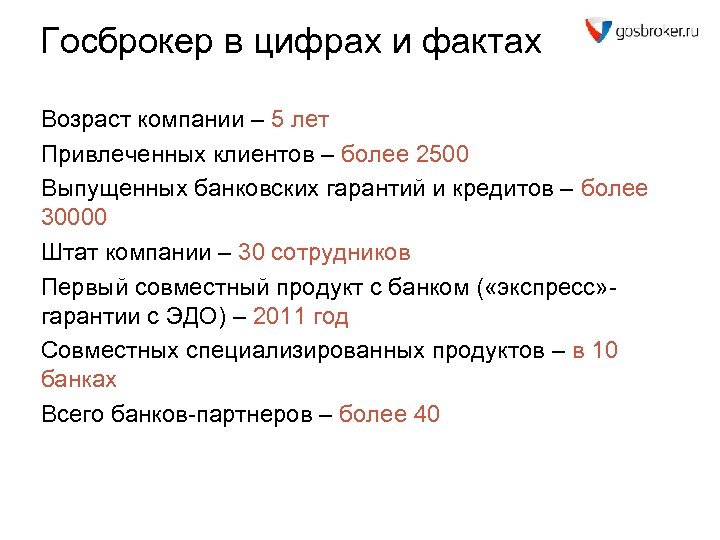 Госброкер в цифрах и фактах

gosbroker.ru

Возраст компании – 5 лет

Привлеченных клиентов – более 2500

Выпущенных банковских гарантий и кредитов – более 30000

Штат компании – 30 сотрудников

Первый совместный продукт с банком («экспресс»-гарантии с ЭДО) – 2011 год

Совместных специализированных продуктов – в 10 банках

Всего банков-партнеров – более 40